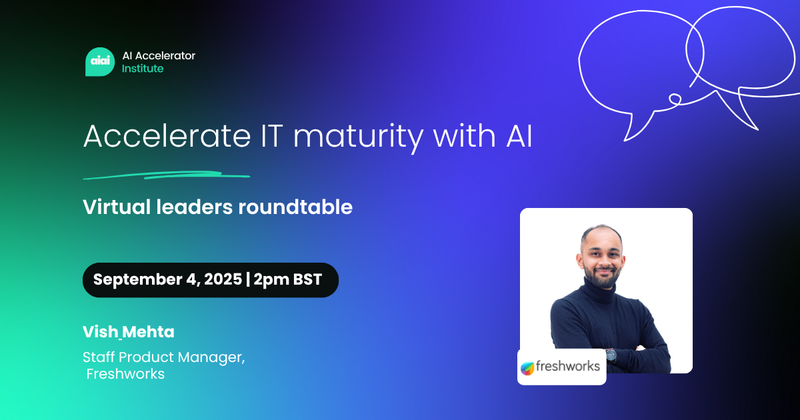 aiai AI Accelerator Institute

Accelerate IT maturity with AI

Virtual leaders roundtable

September 4, 2025 | 2pm BST

Vish Mehta

Staff Product Manager, Freshworks

freshworks